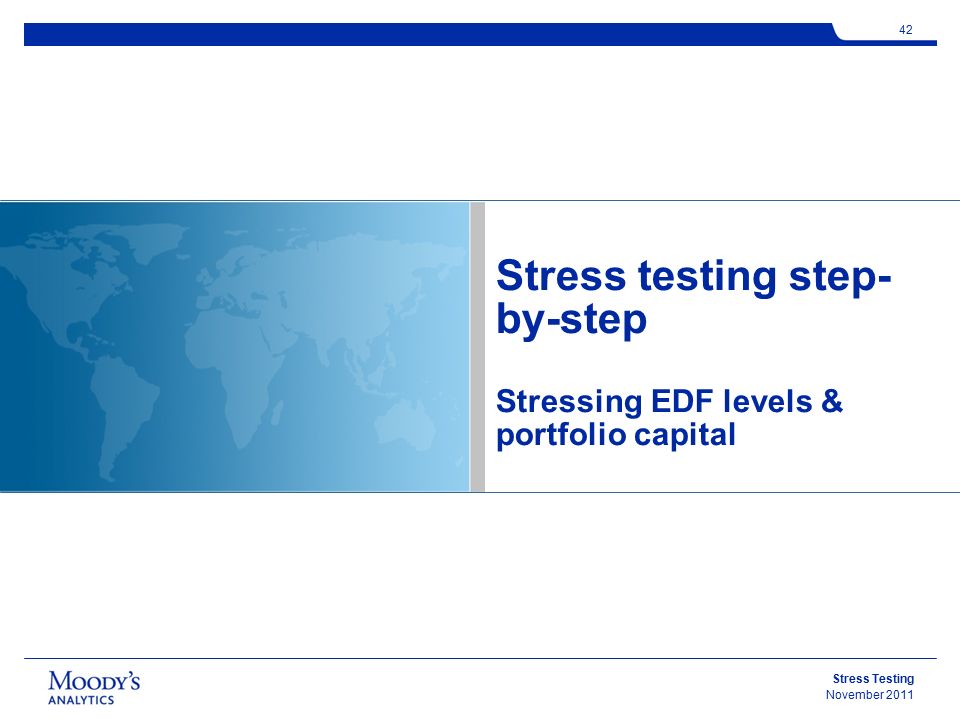 42

Stress testing step-by-step

Stressing EDF levels & portfolio capital

MOODY'S
ANALYTICS

Stress Testing
November 2011